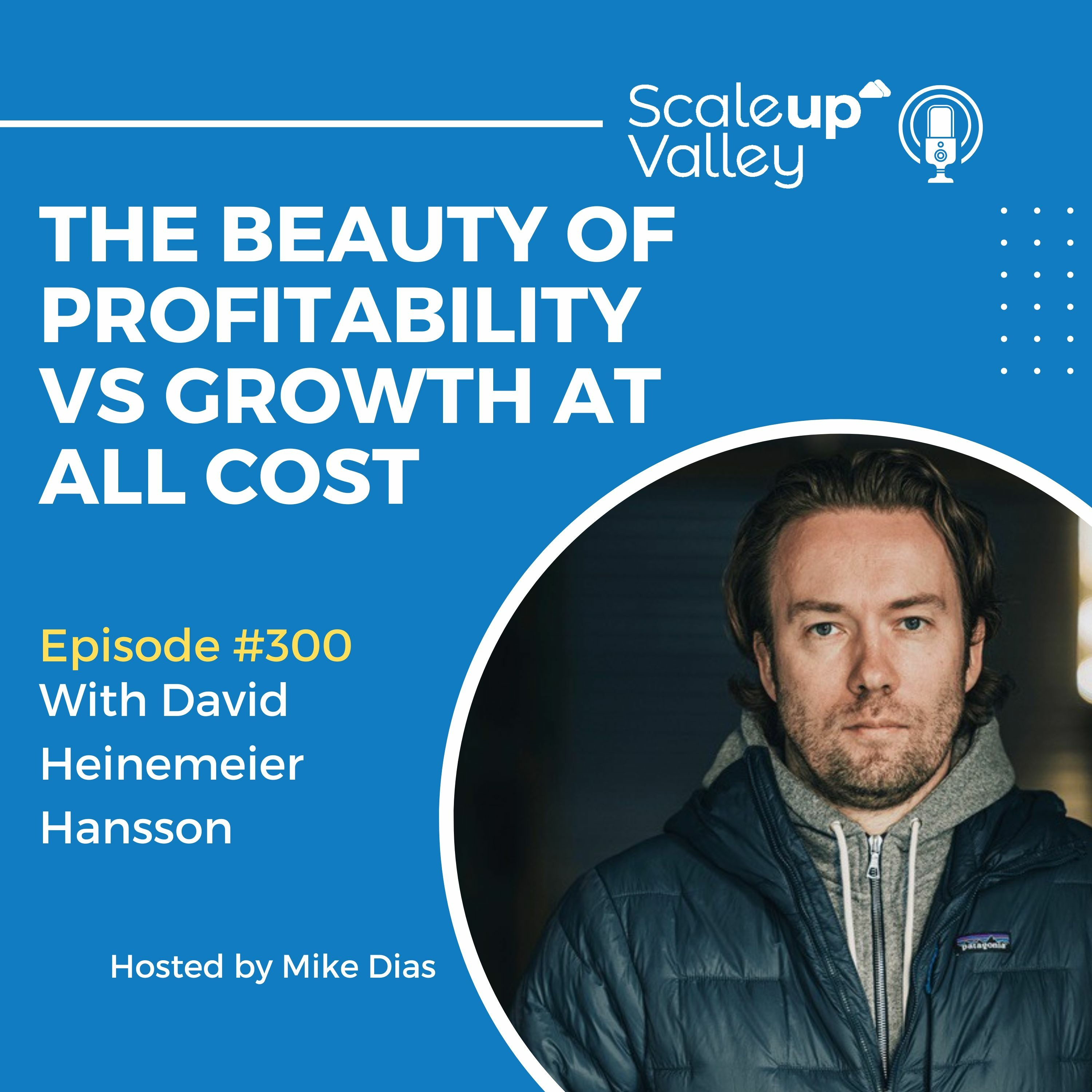 Scaleup Valley

THE BEAUTY OF PROFITABILITY VS GROWTH AT ALL COST

Episode #300
With David Heinemeier Hansson

Hosted by Mike Dias

patagonia